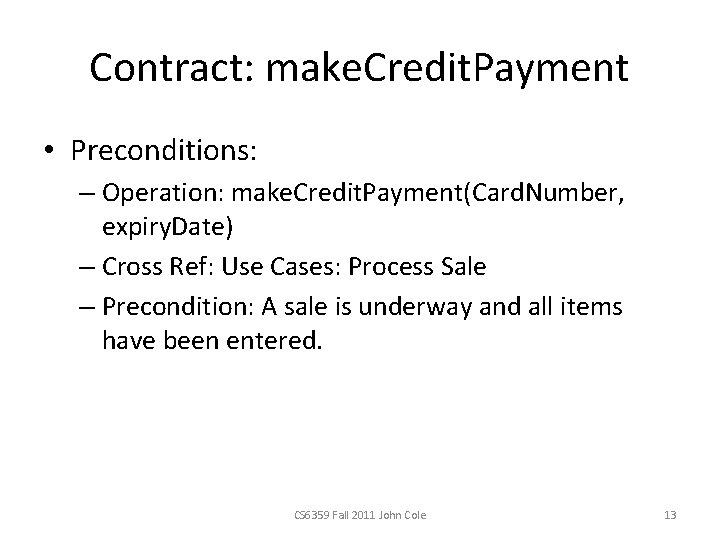 Contract: makeCreditPayment

• Preconditions:
– Operation: makeCreditPayment(CardNumber, expiryDate)
– Cross Ref: Use Cases: Process Sale
– Precondition: A sale is underway and all items have been entered.

CS6359 Fall 2011 John Cole

13